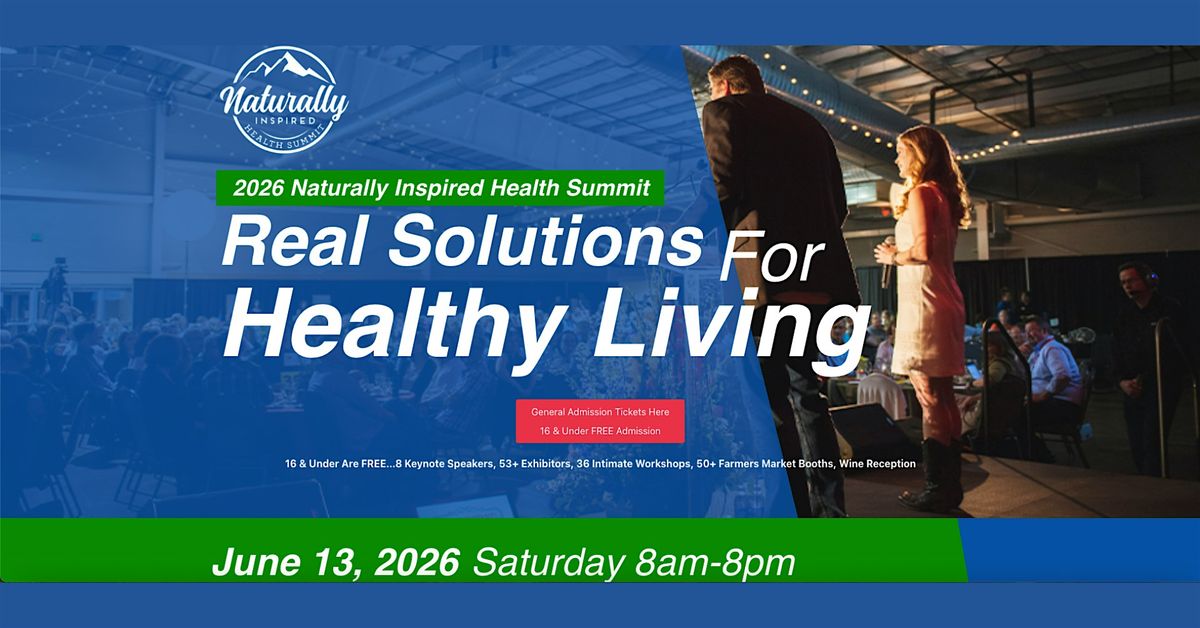 Naturally INSPIRED HEALTH SUMMIT

2026 Naturally Inspired Health Summit

Real Solutions For Healthy Living

General Admission Tickets Here
16 & Under FREE Admission

16 & Under Are FREE...8 Keynote Speakers, 53+ Exhibitors, 36 Intimate Workshops, 50+ Farmers Market Booths, Wine Reception

June 13, 2026 Saturday 8am-8pm